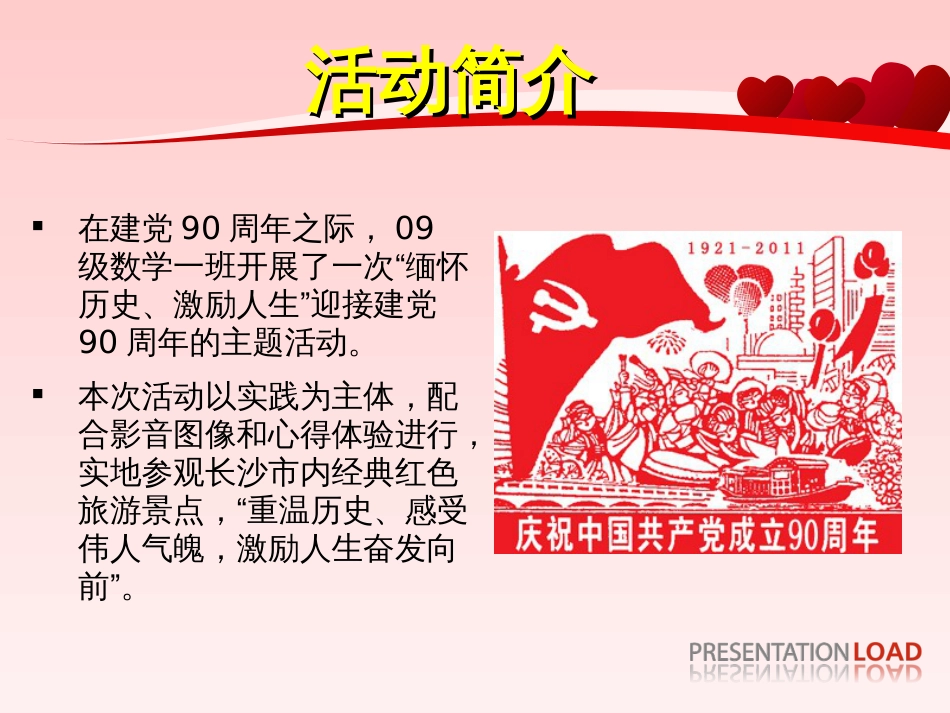 活动简介

▪ 在建党 90 周年之际， 09 级数学一班开展了一次“缅怀历史、激励人生”迎接建党 90 周年的主题活动。

▪ 本次活动以实践为主体，配合影音图像和心得体验进行，实地参观长沙市内经典红色旅游景点，“重温历史、感受伟人气魄，激励人生奋发向前”。

1921-2011

庆祝中国共产党成立90周年

PRESENTATIONLOAD